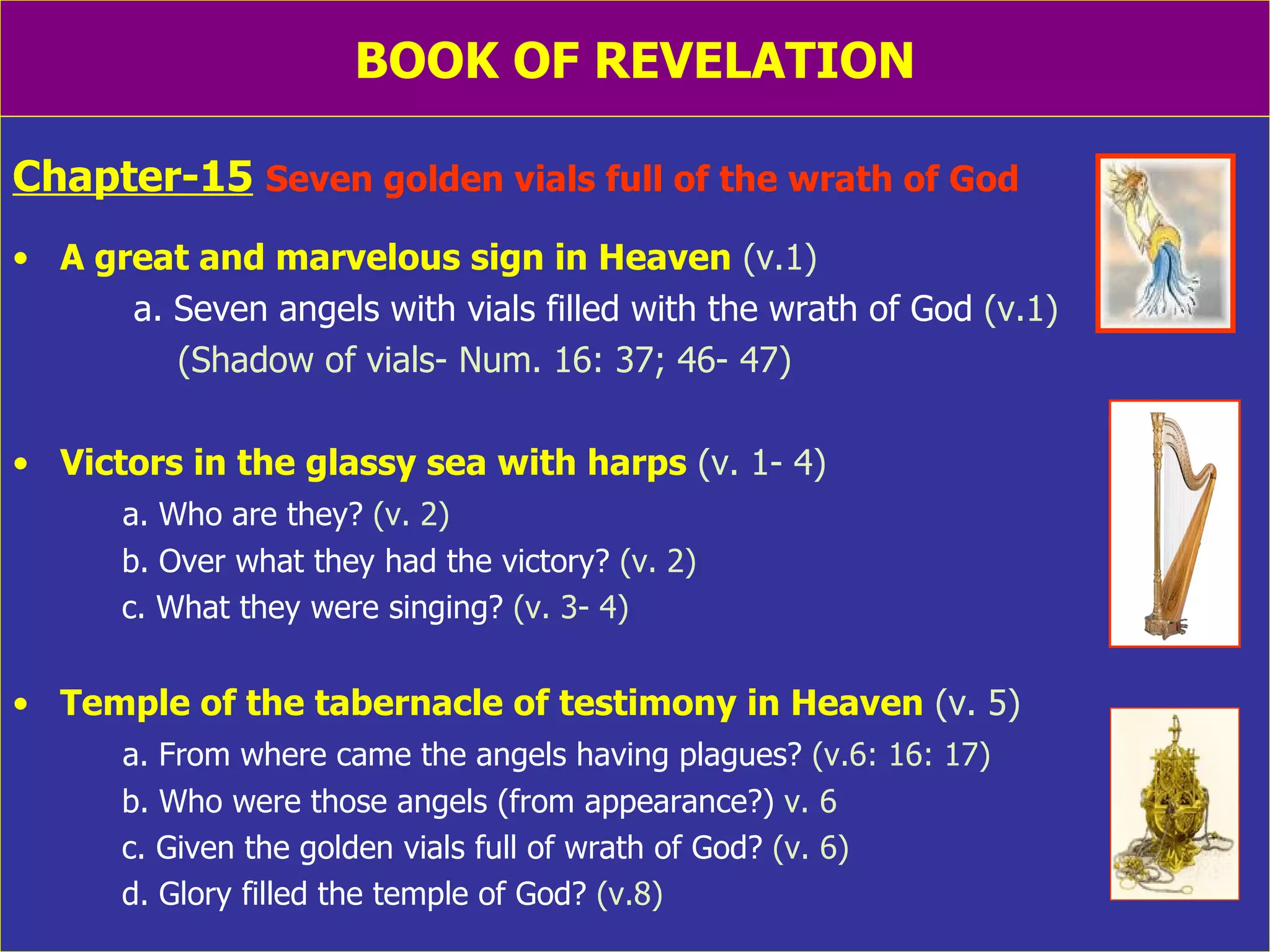 BOOK OF REVELATION

Chapter-15 Seven golden vials full of the wrath of God

• A great and marvelous sign in Heaven (v.1)

a. Seven angels with vials filled with the wrath of God (v.1)

(Shadow of vials- Num. 16: 37; 46- 47)

• Victors in the glassy sea with harps (v. 1- 4)

a. Who are they? (v. 2)

b. Over what they had the victory? (v. 2)

c. What they were singing? (v. 3- 4)

• Temple of the tabernacle of testimony in Heaven (v. 5)

a. From where came the angels having plagues? (v.6: 16: 17)

b. Who were those angels (from appearance?) v. 6

c. Given the golden vials full of wrath of God? (v. 6)

d. Glory filled the temple of God? (v.8)